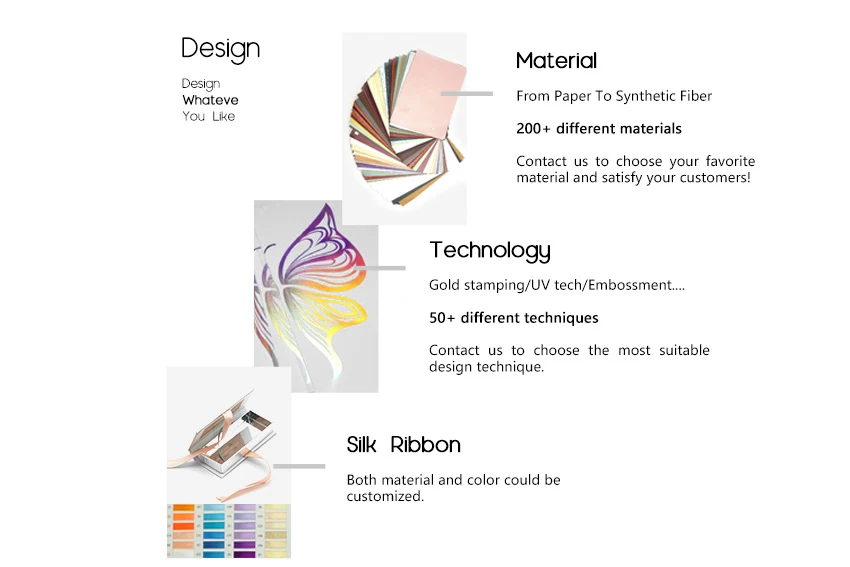 Design

Design
Whateve
You Like

Material

From Paper To Synthetic Fiber

200+ different materials

Contact us to choose your favorite material and satisfy your customers!

Technology

Gold stamping/UV tech/Embossment....

50+ different techniques

Contact us to choose the most suitable design technique.

Silk Ribbon

Both material and color could be customized.